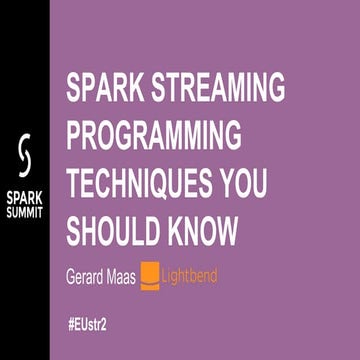 SPARK SUMMIT

SPARK STREAMING PROGRAMMING TECHNIQUES YOU SHOULD KNOW

Gerard Maas Lightbend

#EUstr2